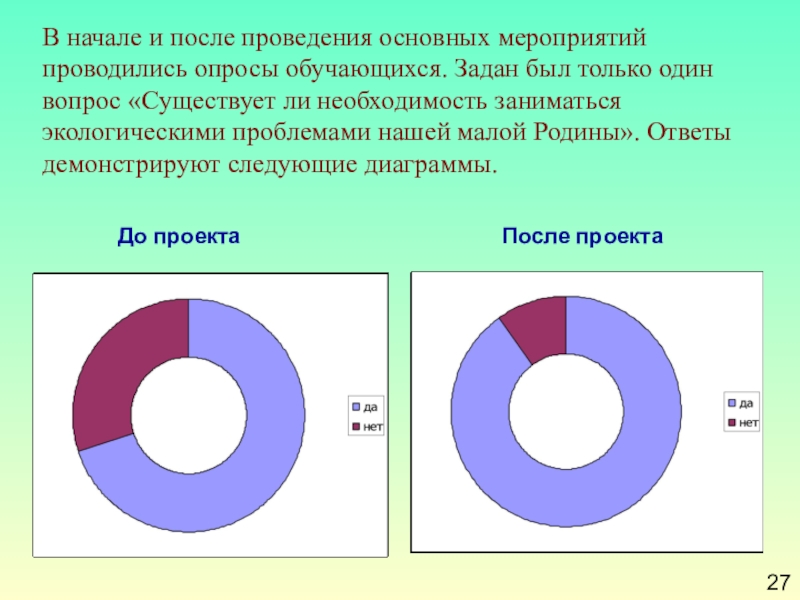 В начале и после проведения основных мероприятий проводились опросы обучающихся. Задан был только один вопрос «Существует ли необходимость заниматься экологическими проблемами нашей малой Родины». Ответы демонстрируют следующие диаграммы.

До проекта

да
нет

После проекта

да
нет

27